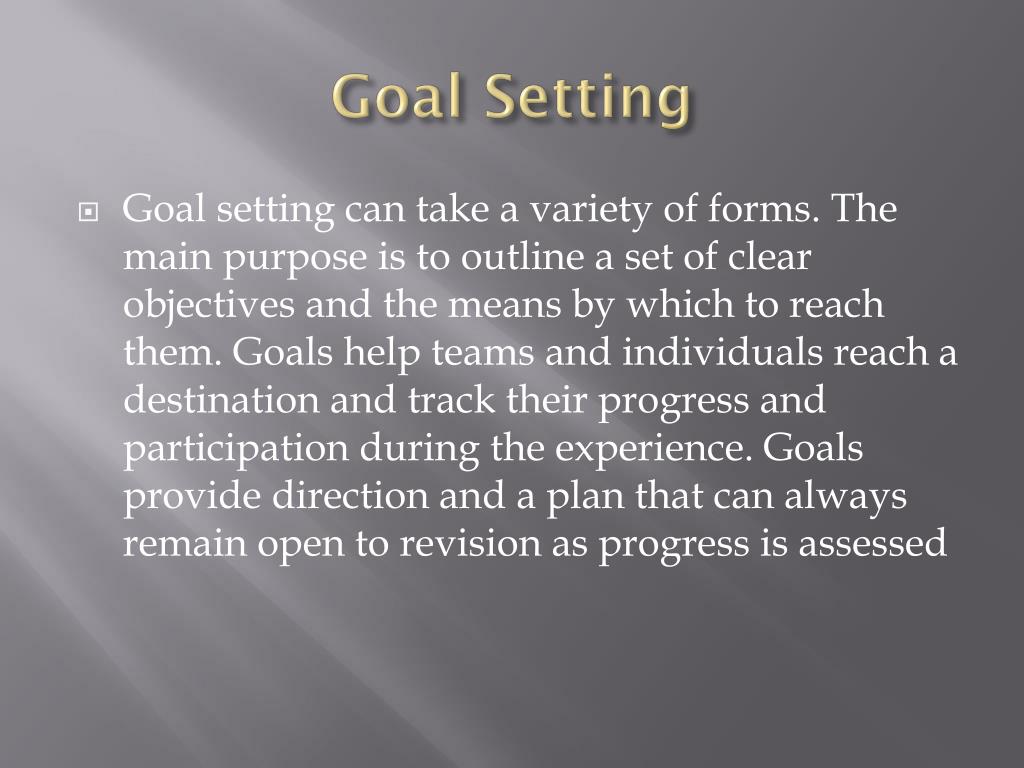 Goal Setting

Goal setting can take a variety of forms. The main purpose is to outline a set of clear objectives and the means by which to reach them. Goals help teams and individuals reach a destination and track their progress and participation during the experience. Goals provide direction and a plan that can always remain open to revision as progress is assessed